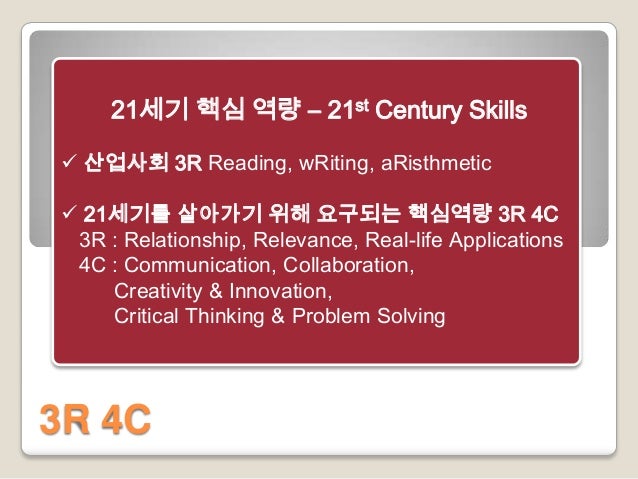 21세기 핵심 역량 – 21st Century Skills

✓ 산업사회 3R Reading, wRiting, aRisthmetic

✓ 21세기를 살아가기 위해 요구되는 핵심역량 3R 4C
3R : Relationship, Relevance, Real-life Applications
4C : Communication, Collaboration,
Creativity & Innovation,
Critical Thinking & Problem Solving

3R 4C